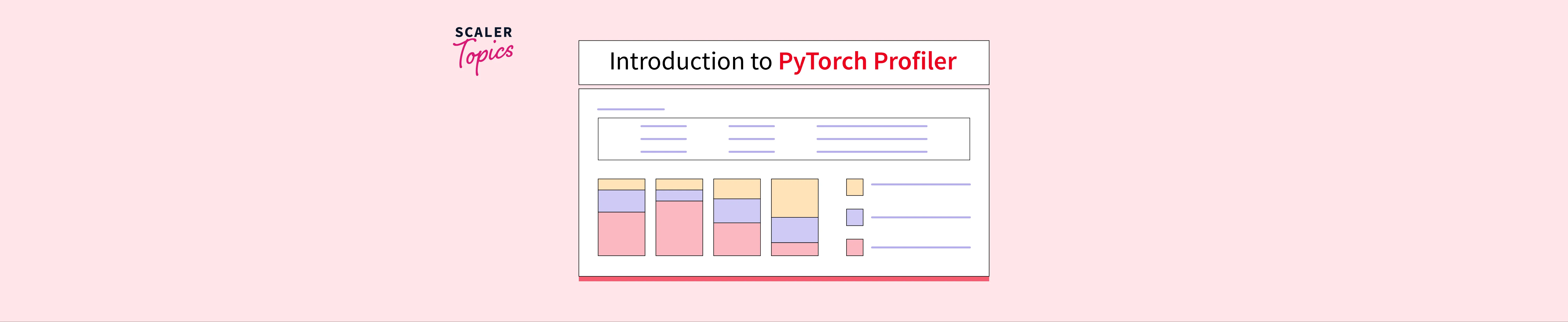 SCALER
Topics

Introduction to PyTorch Profiler